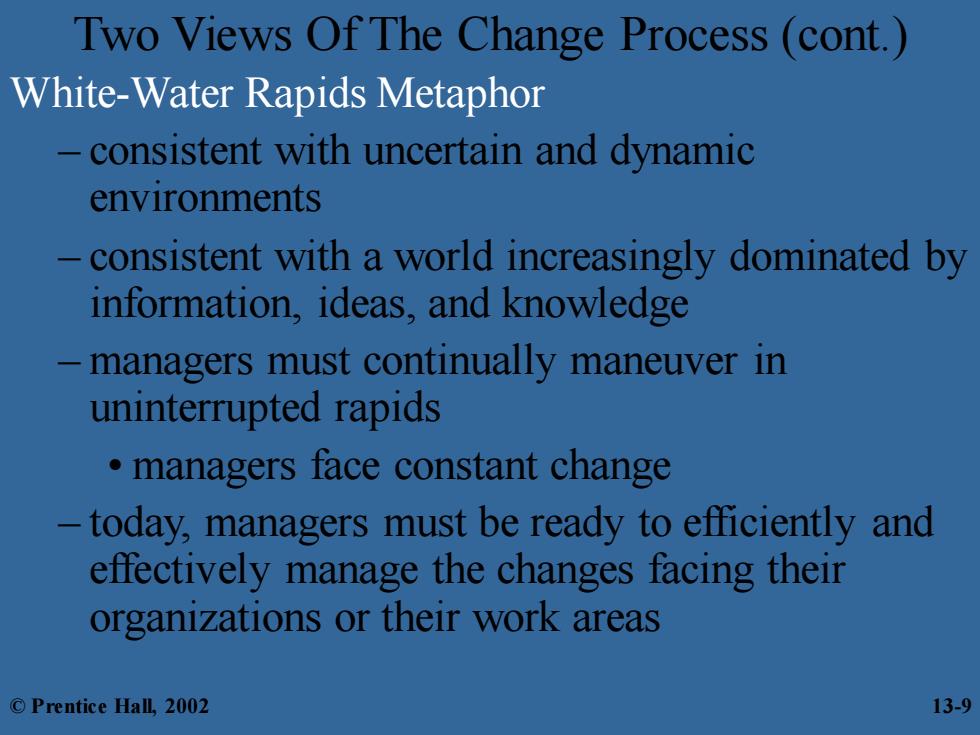 Two Views Of The Change Process (cont.)

White-Water Rapids Metaphor

– consistent with uncertain and dynamic environments

– consistent with a world increasingly dominated by information, ideas, and knowledge

– managers must continually maneuver in uninterrupted rapids

• managers face constant change

– today, managers must be ready to efficiently and effectively manage the changes facing their organizations or their work areas

© Prentice Hall, 2002

13-9